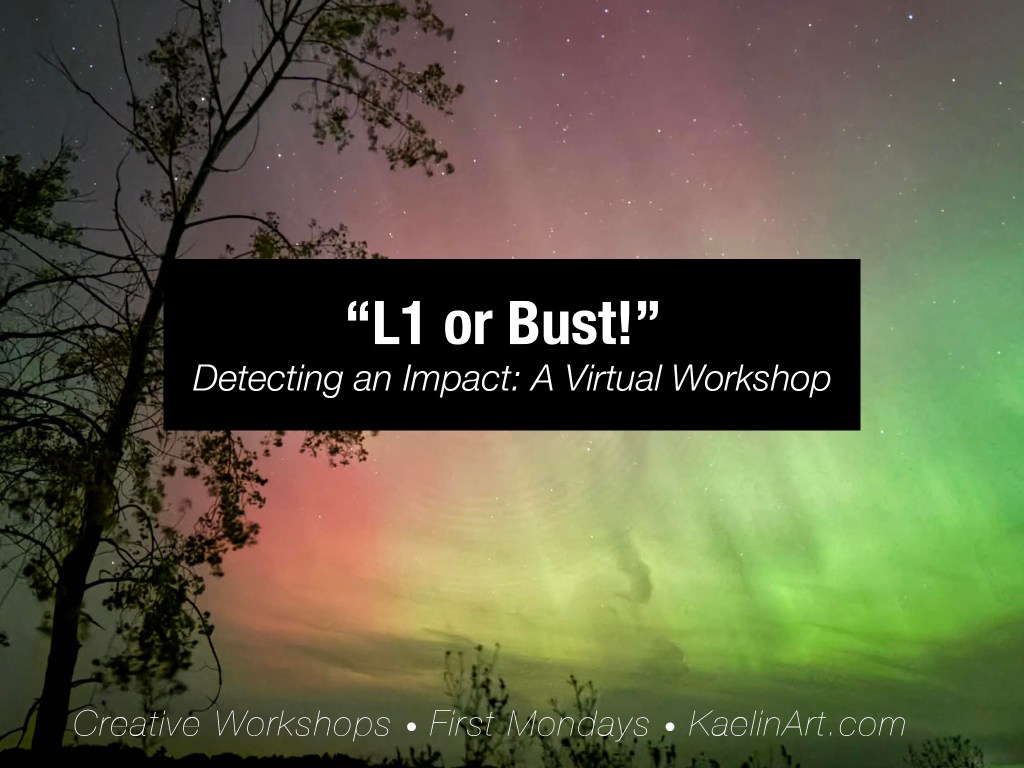 “L1 or Bust!”
Detecting an Impact: A Virtual Workshop

Creative Workshops • First Mondays • KaelinArt.com